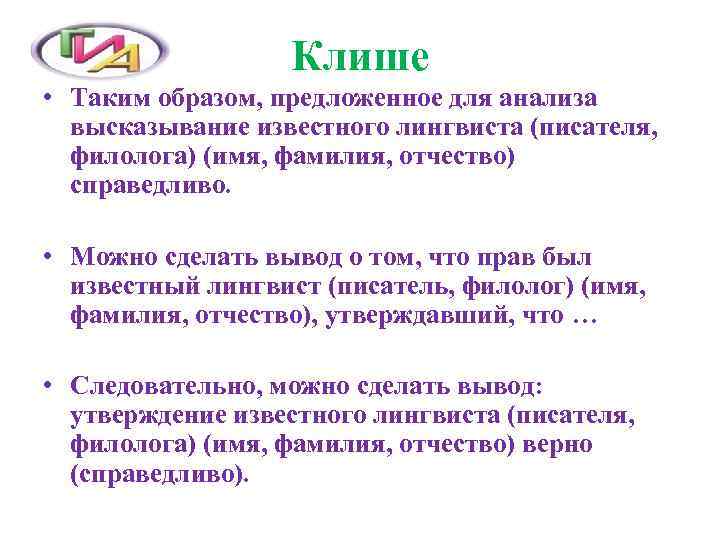 ГИА

Клише

• Таким образом, предложенное для анализа высказывание известного лингвиста (писателя, филолога) (имя, фамилия, отчество) справедливо.

• Можно сделать вывод о том, что прав был известный лингвист (писатель, филолог) (имя, фамилия, отчество), утверждавший, что …

• Следовательно, можно сделать вывод: утверждение известного лингвиста (писателя, филолога) (имя, фамилия, отчество) верно (справедливо).